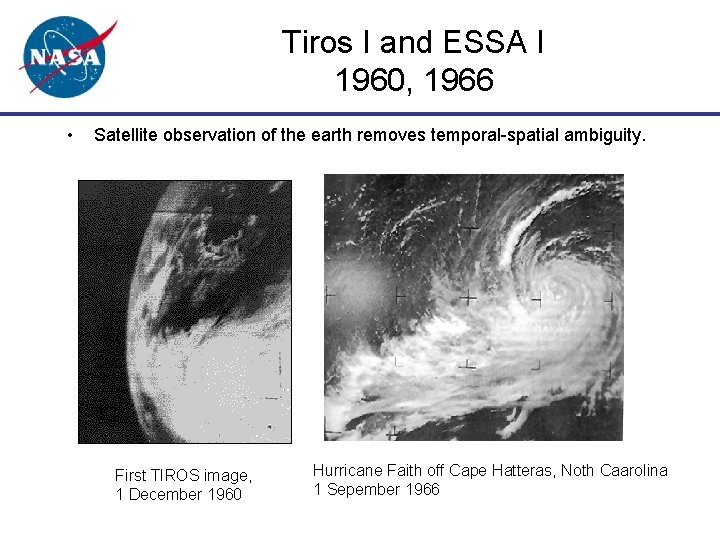 NASA

Tiros I and ESSA I
1960, 1966

• Satellite observation of the earth removes temporal-spatial ambiguity.

First TIROS image,
1 December 1960

Hurricane Faith off Cape Hatteras, Noth Caarolina
1 Sepember 1966